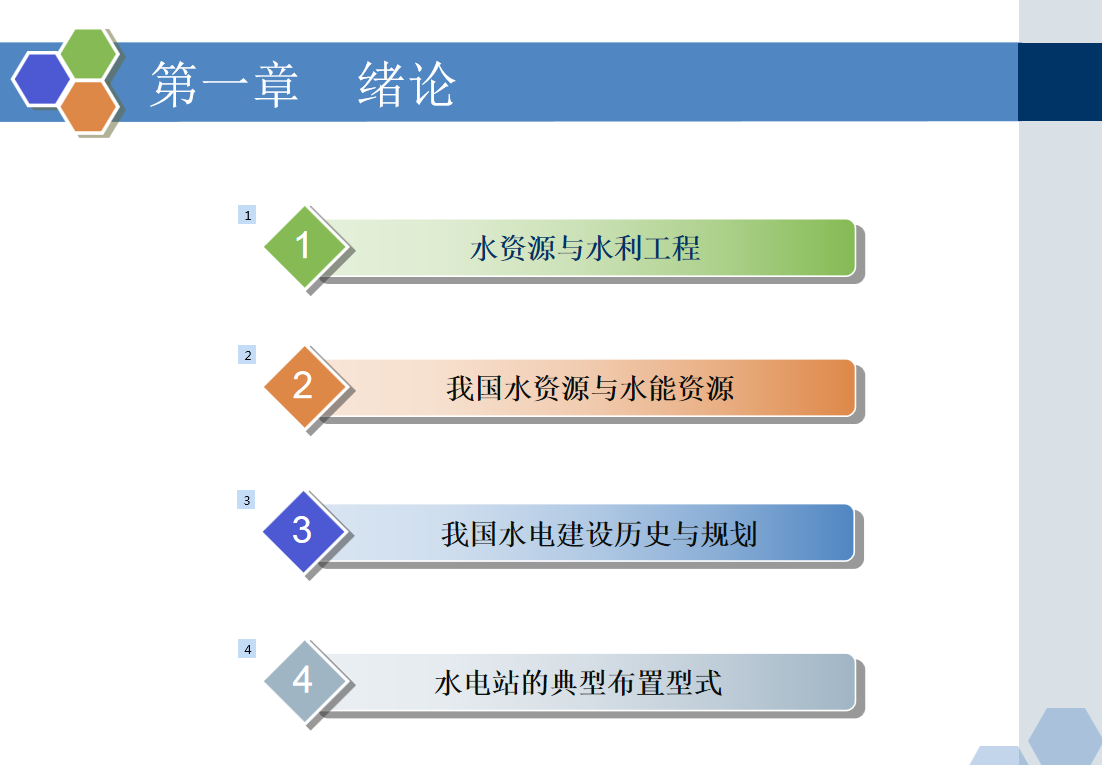 第一章　绪论

1
1
水资源与水利工程

2
2
我国水资源与水能资源

3
3
我国水电建设历史与规划

4
4
水电站的典型布置型式